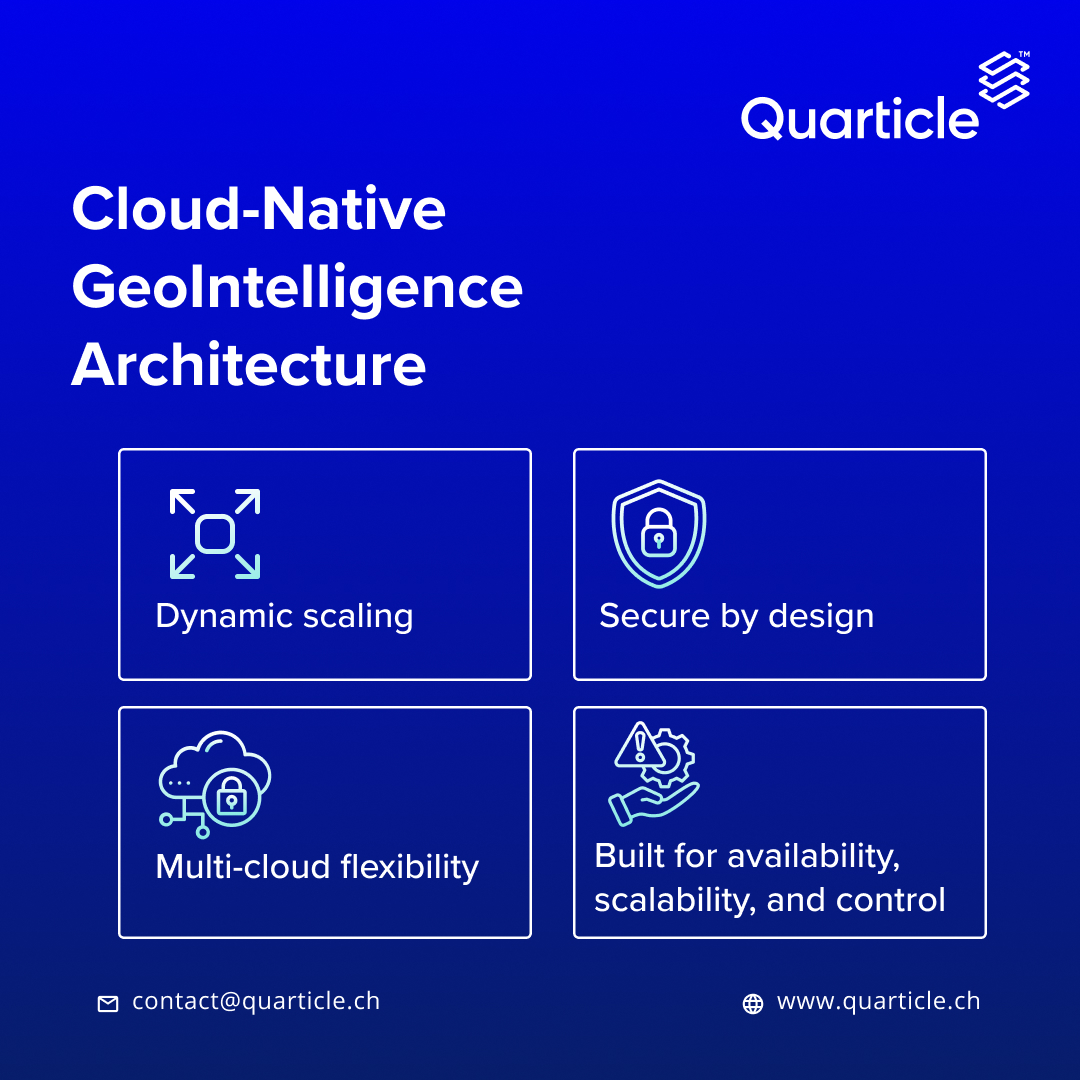 Quarticle™

Cloud-Native GeoIntelligence Architecture

Dynamic scaling

Secure by design

Multi-cloud flexibility

Built for availability, scalability, and control

contact@quarticle.ch

www.quarticle.ch